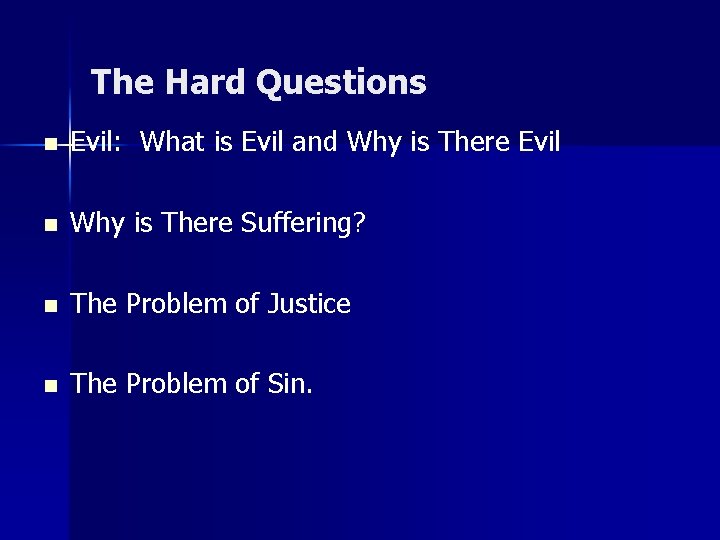 The Hard Questions

- Evil: What is Evil and Why is There Evil
- Why is There Suffering?
- The Problem of Justice
- The Problem of Sin.